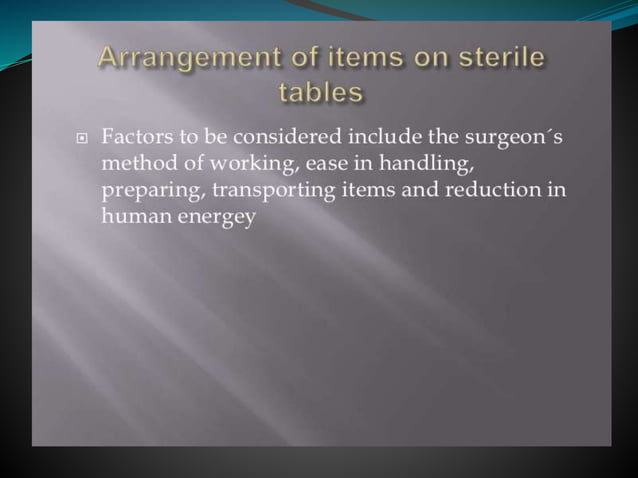 Arrangement of items on sterile tables

Factors to be considered include the surgeon´s method of working, ease in handling, preparing, transporting items and reduction in human energey